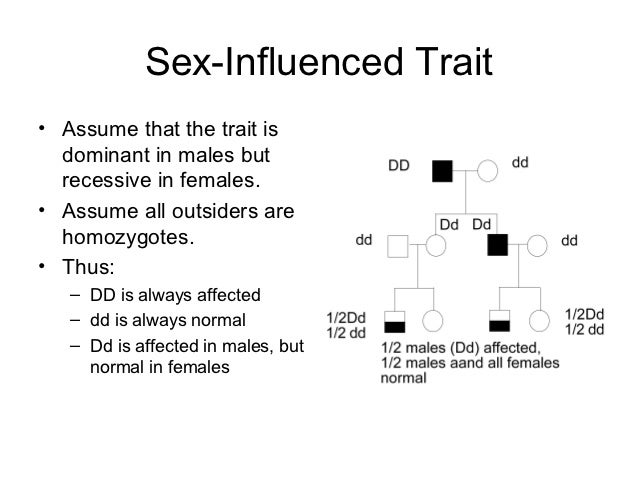 Sex-Influenced Trait

• Assume that the trait is dominant in males but recessive in females.
• Assume all outsiders are homozygotes.
• Thus:
– DD is always affected
– dd is always normal
– Dd is affected in males, but normal in females

DD

dd

Dd

Dd

dd

dd

1/2Dd
1/2 dd

1/2Dd
1/2 dd

1/2 males (Dd) affected, 1/2 males aand all females normal